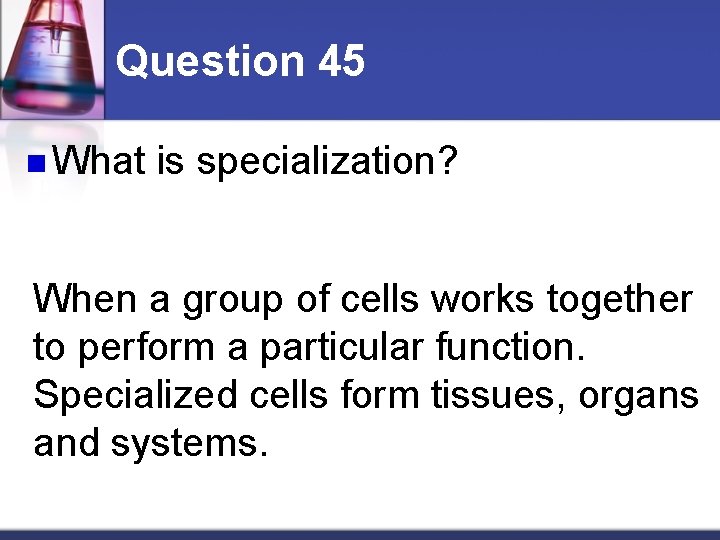 Question 45

What is specialization?

When a group of cells works together to perform a particular function. Specialized cells form tissues, organs and systems.